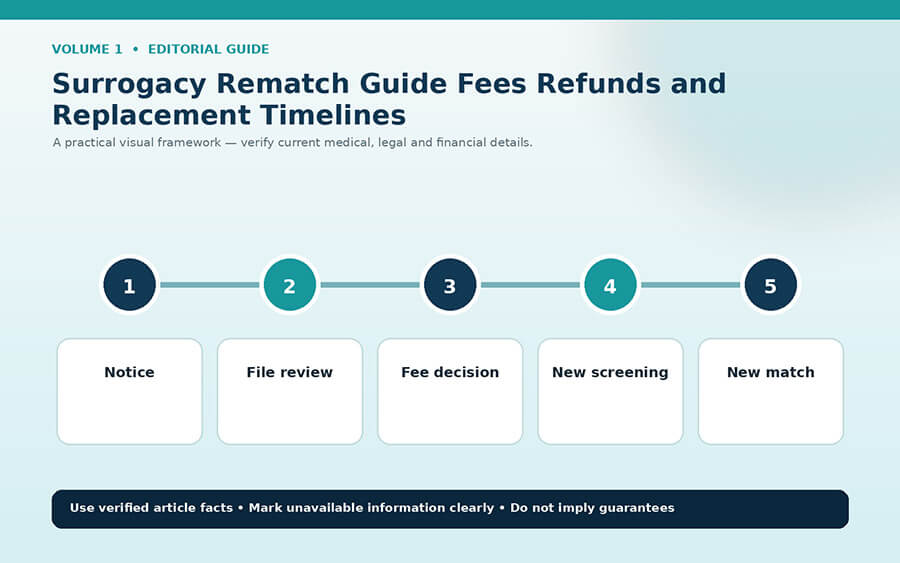 VOLUME 1 • EDITORIAL GUIDE

Surrogacy Rematch Guide Fees Refunds and Replacement Timelines

A practical visual framework — verify current medical, legal and financial details.

1

2

3

4

5

Notice

File review

Fee decision

New screening

New match

Use verified article facts • Mark unavailable information clearly • Do not imply guarantees